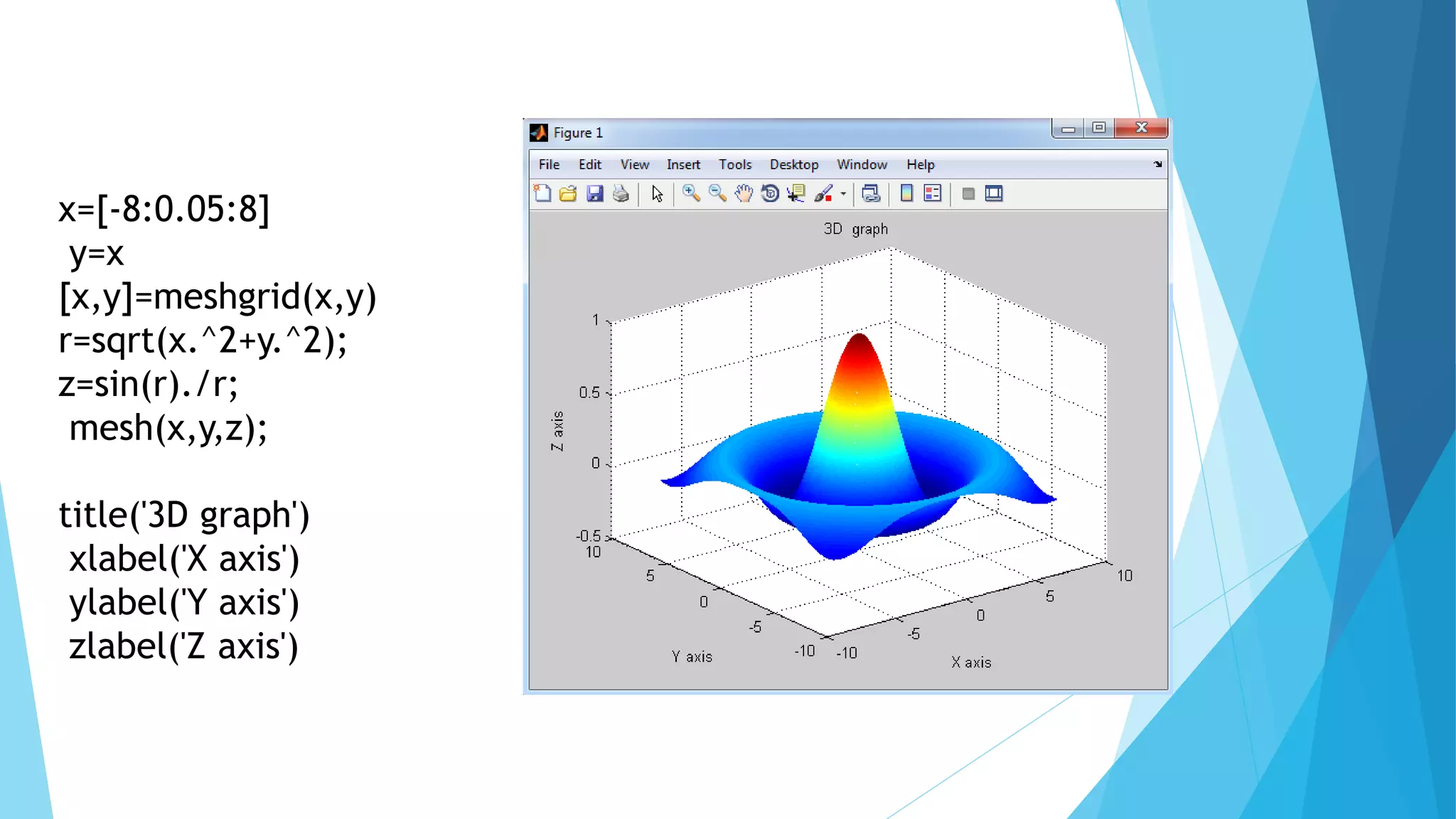 x=[-8:0.05:8]
y=x
[x,y]=meshgrid(x,y)
r=sqrt(x.^2+y.^2);
z=sin(r)./r;
mesh(x,y,z);

title('3D graph')
xlabel('X axis')
ylabel('Y axis')
zlabel('Z axis')

Figure 1

File Edit View Insert Tools Desktop Window Help

3D graph

Z axis

1
0.5
0
-0.5

10
5
0
-5
-10

Y axis

-10
-5
0
5
10

X axis